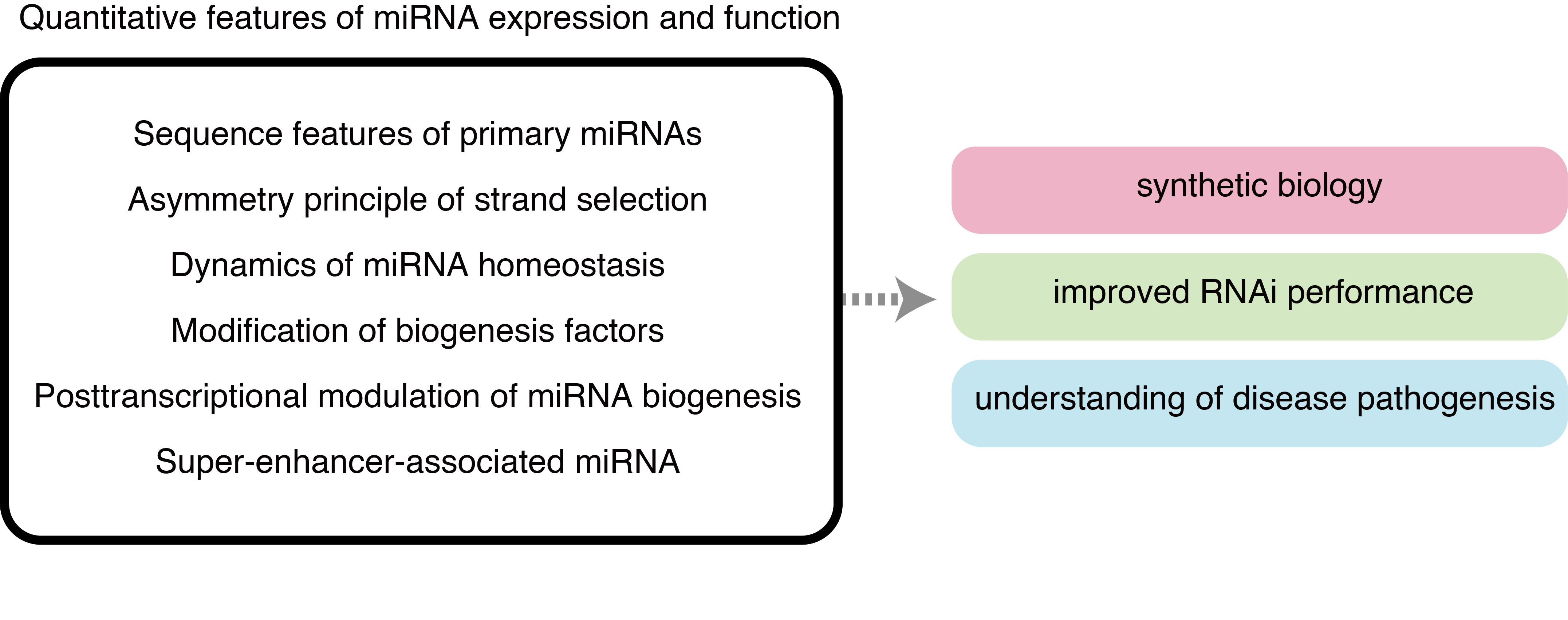 Quantitative features of miRNA expression and function

Sequence features of primary miRNAs

Asymmetry principle of strand selection

Dynamics of miRNA homeostasis

Modification of biogenesis factors

Posttranscriptional modulation of miRNA biogenesis

Super-enhancer-associated miRNA

synthetic biology

improved RNAi performance

understanding of disease pathogenesis